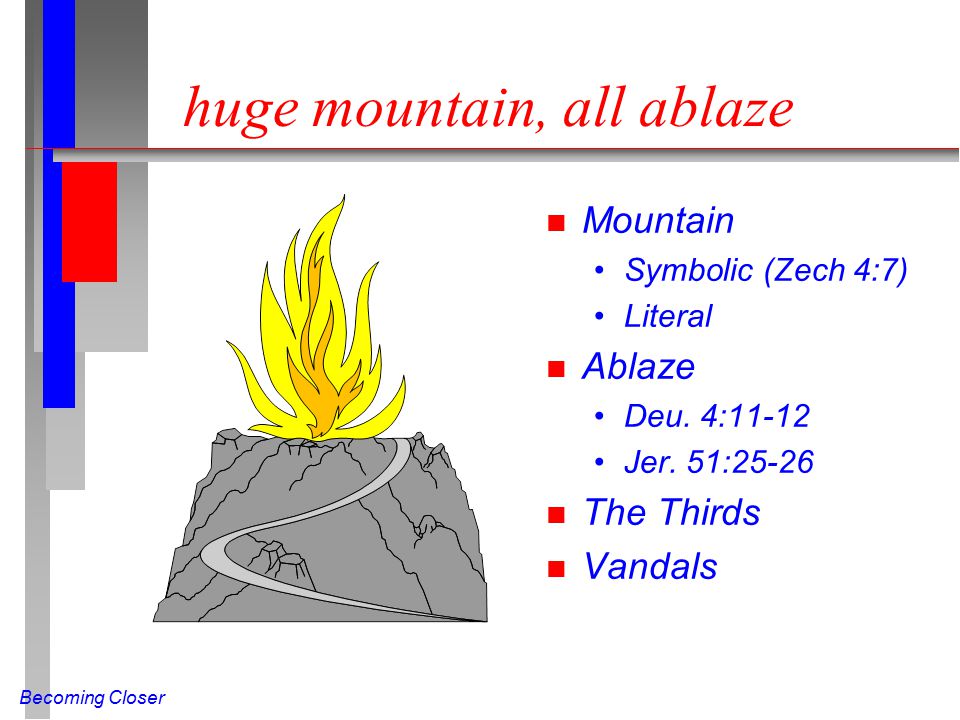 huge mountain, all ablaze

- Mountain
  - Symbolic (Zech 4:7)
  - Literal
- Ablaze
  - Deu. 4:11-12
  - Jer. 51:25-26
- The Thirds
- Vandals

Becoming Closer